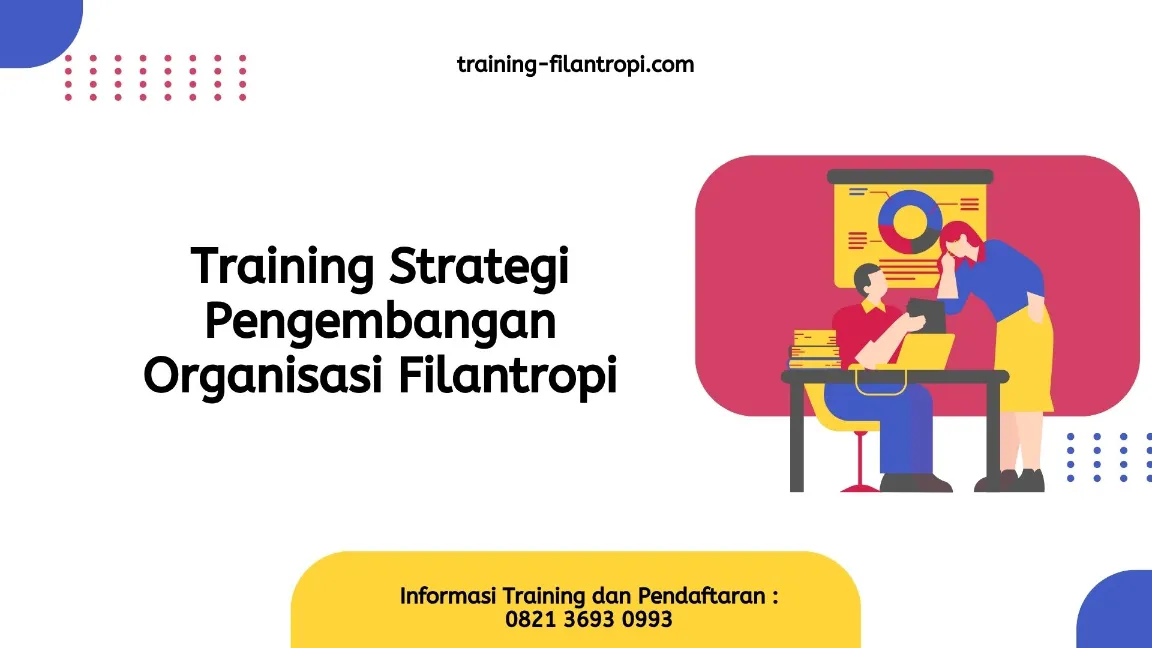 training-filantropi.com

Training Strategi Pengembangan Organisasi Filantropi

Informasi Training dan Pendaftaran :
0821 3693 0993